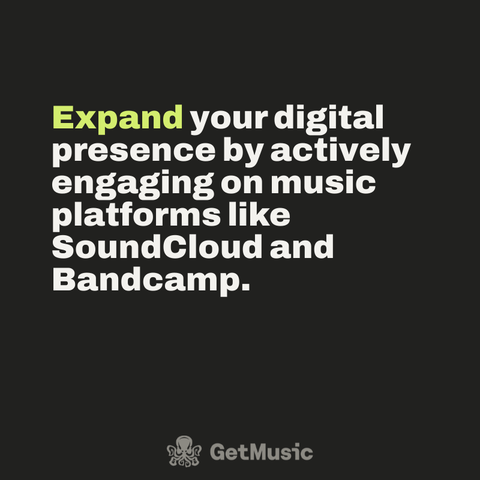 Expand your digital presence by actively engaging on music platforms like SoundCloud and Bandcamp.

GetMusic